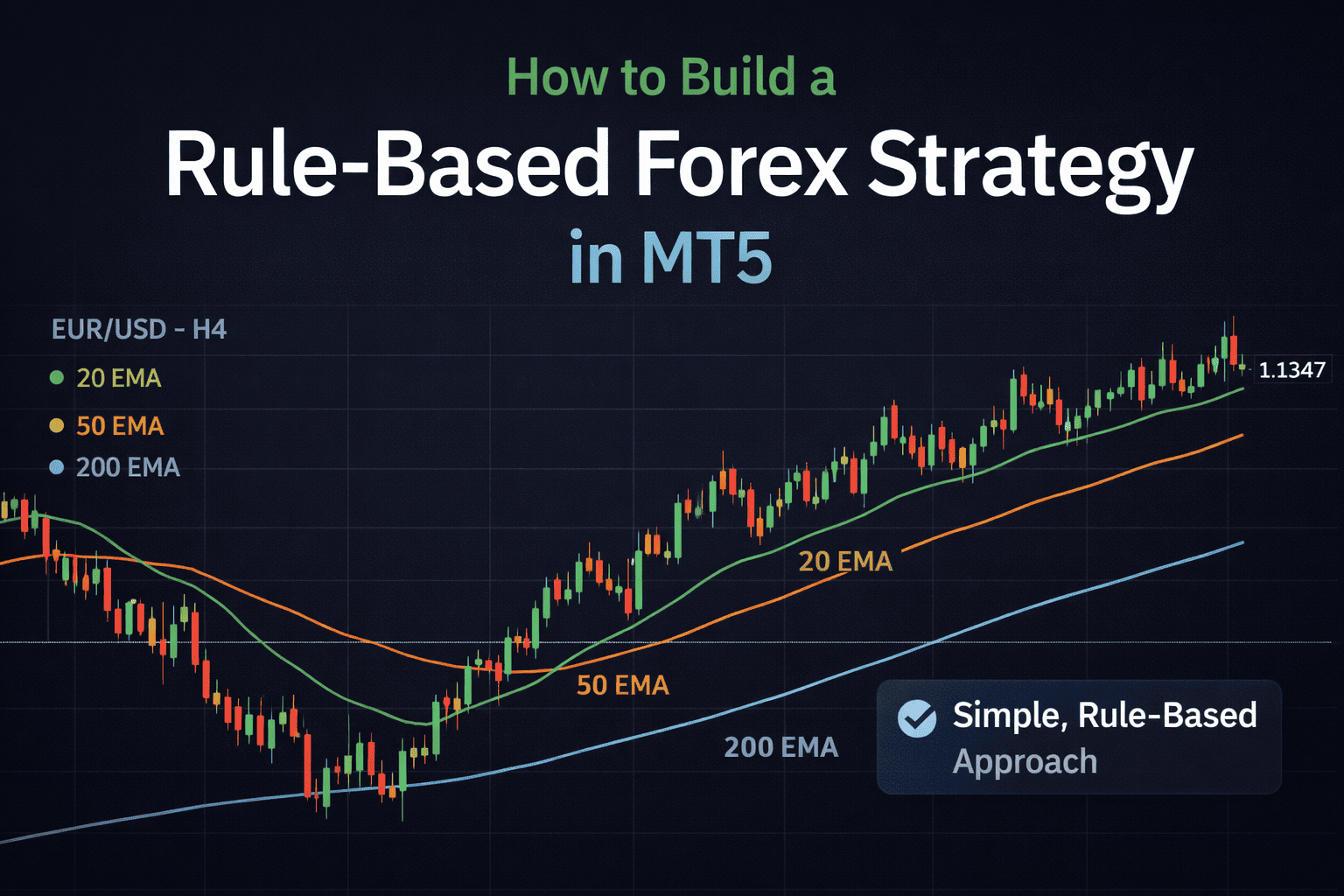 How to Build a
Rule-Based Forex Strategy
in MT5

EUR/USD - H4
20 EMA
50 EMA
200 EMA

1.1347

20 EMA
50 EMA
200 EMA

Simple, Rule-Based
Approach